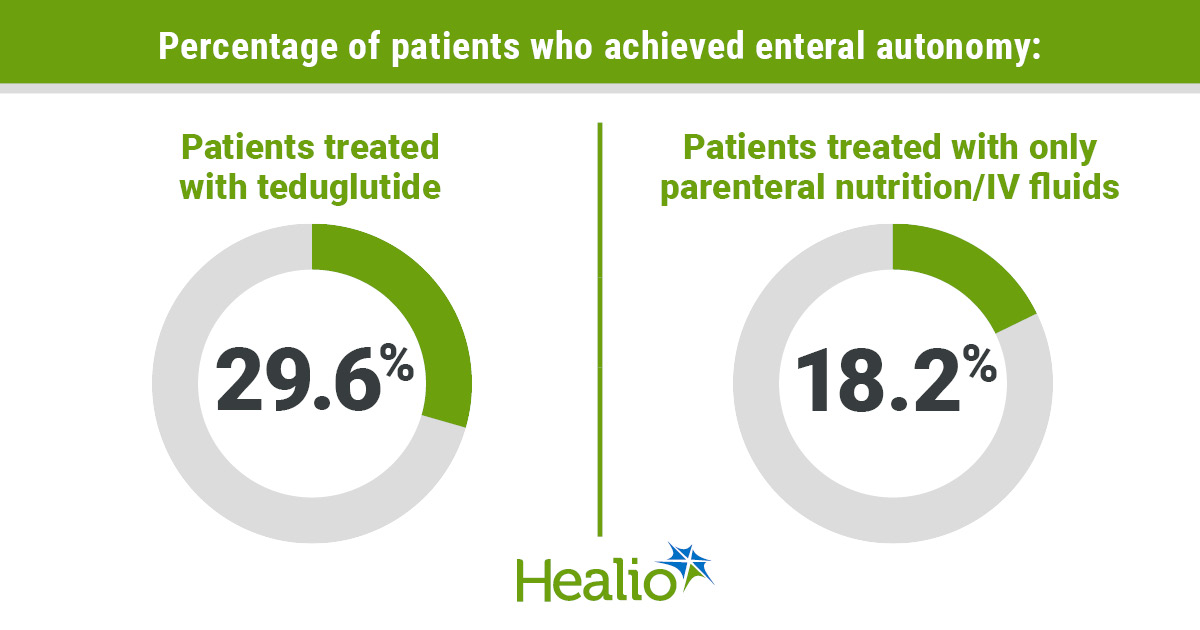 Percentage of patients who achieved enteral autonomy:

Patients treated with teduglutide

29.6%

Patients treated with only parenteral nutrition/IV fluids

18.2%

Healio